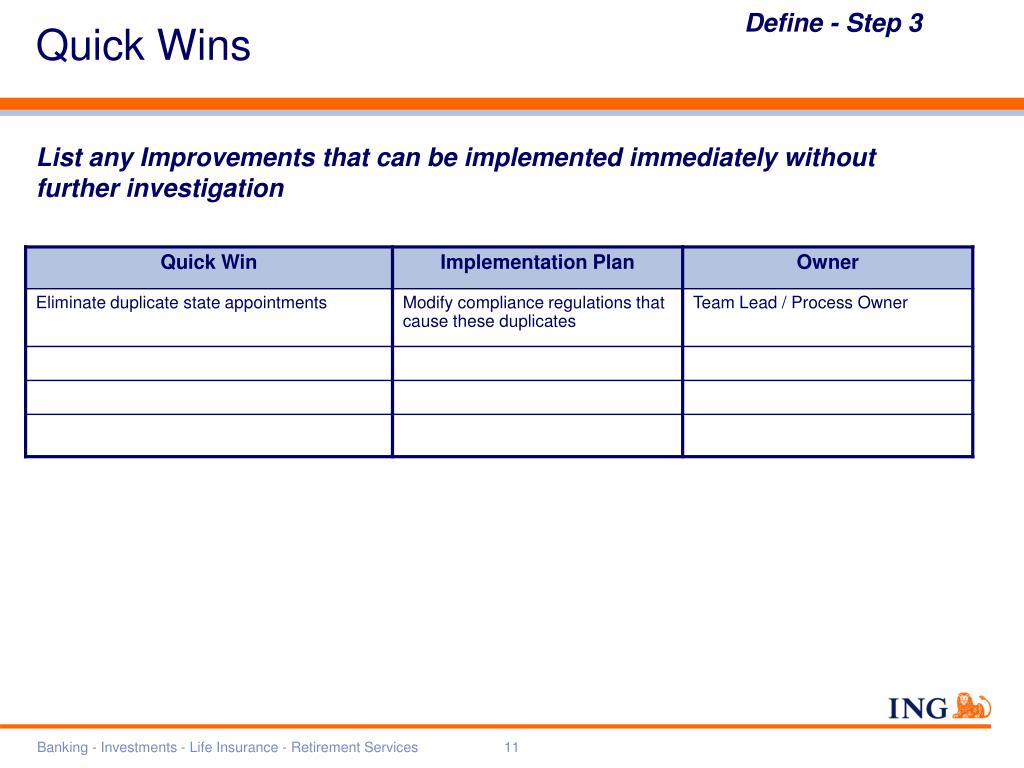 Quick Wins

Define - Step 3

List any Improvements that can be implemented immediately without further investigation

| Quick Win | Implementation Plan | Owner |
|---|---|---|
| Eliminate duplicate state appointments | Modify compliance regulations that cause these duplicates | Team Lead / Process Owner |
| | | |
| | | |
| | | |

ING

Banking - Investments - Life Insurance - Retirement Services

11